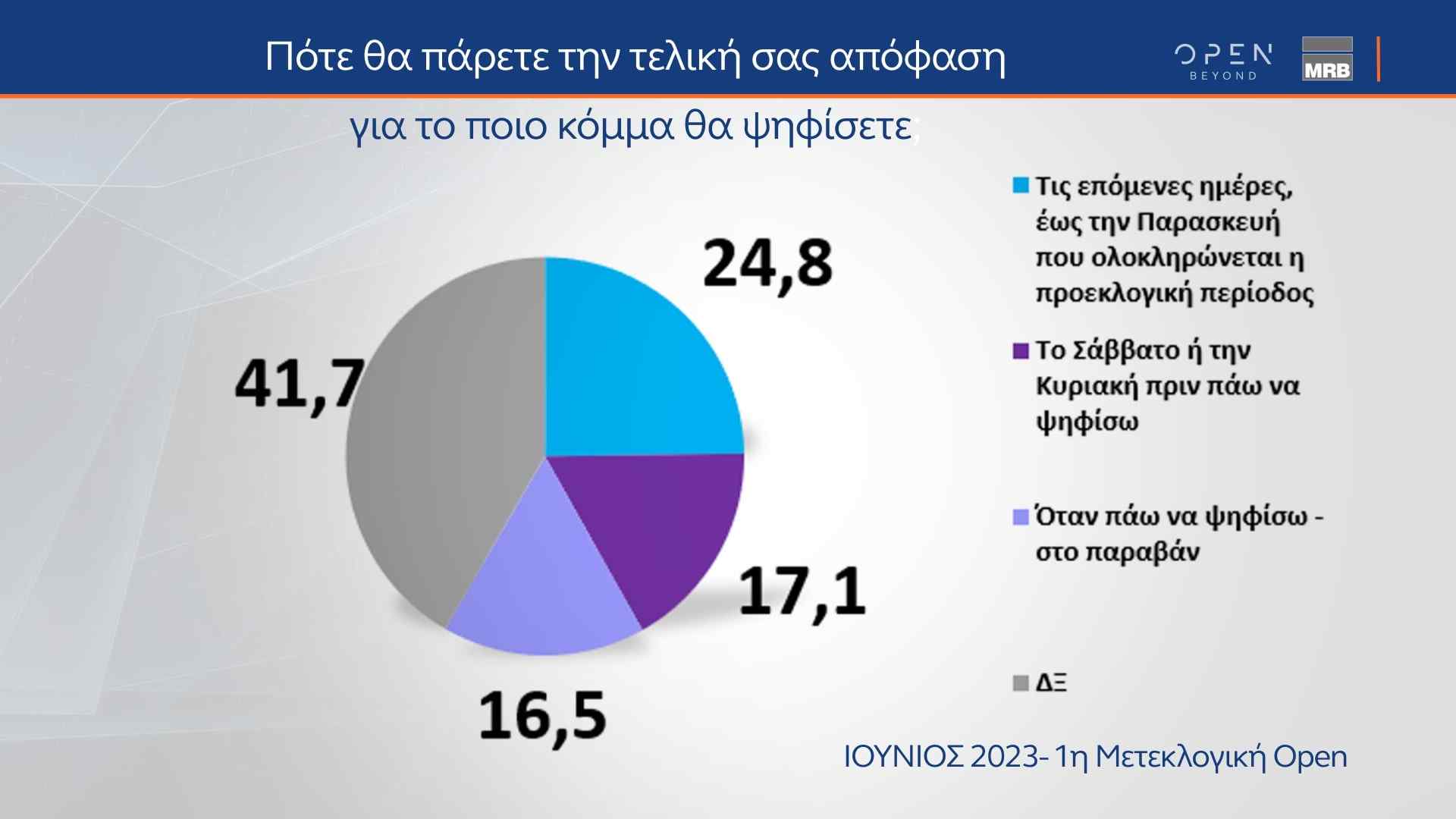 Πότε θα πάρετε την τελική σας απόφαση

OPEN BEYOND

MRB

για το ποιο κόμμα θα ψηφίσετε;

24,8

41,7

17,1

16,5

Τις επόμενες ημέρες, έως την Παρασκευή που ολοκληρώνεται η προεκλογική περίοδος

Το Σάββατο ή την Κυριακή πριν πάω να ψηφίσω

Όταν πάω να ψηφίσω - στο παραβάν

ΔΞ

ΙΟΥΝΙΟΣ 2023- 1η Μετεκλογική Open